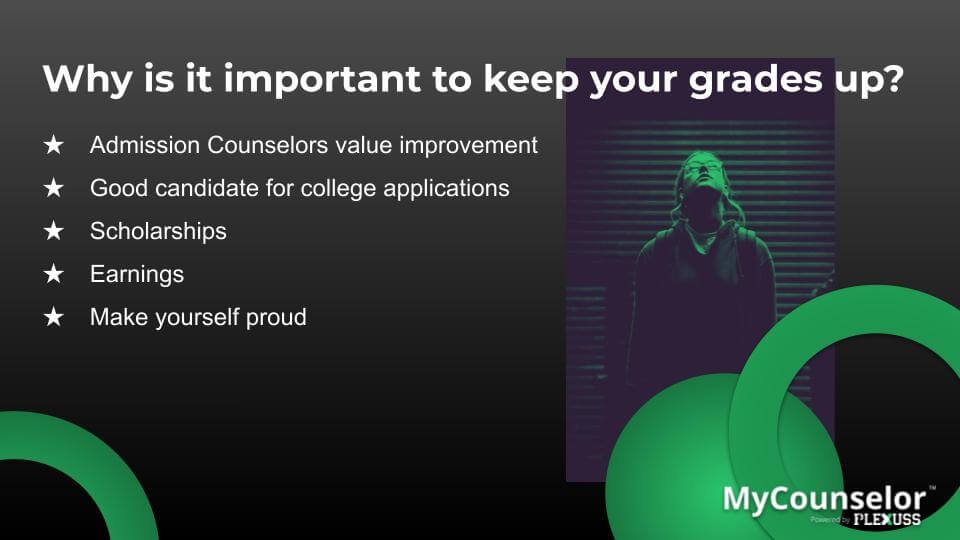 Why is it important to keep your grades up?

★ Admission Counselors value improvement
★ Good candidate for college applications
★ Scholarships
★ Earnings
★ Make yourself proud

MyCounselor™
Powered by PLEXUSS